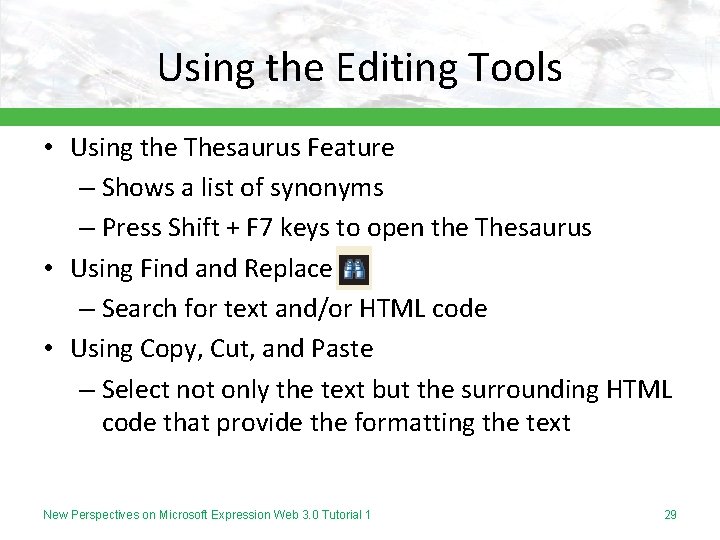 Using the Editing Tools

• Using the Thesaurus Feature
– Shows a list of synonyms
– Press Shift + F7 keys to open the Thesaurus
• Using Find and Replace
– Search for text and/or HTML code
• Using Copy, Cut, and Paste
– Select not only the text but the surrounding HTML code that provide the formatting the text

New Perspectives on Microsoft Expression Web 3.0 Tutorial 1

29